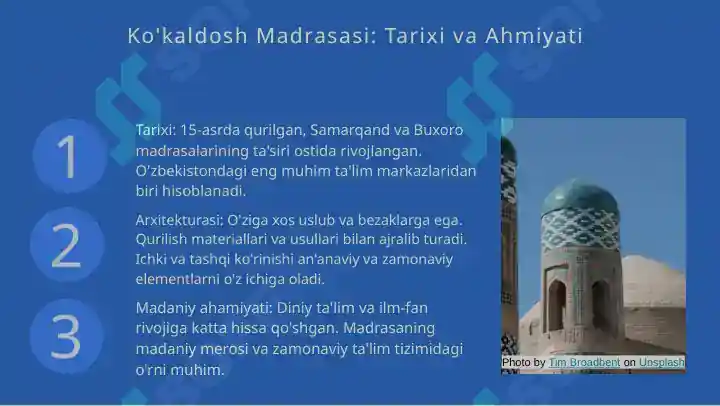 Ko'kaldosh Madrasasi: Tarixi va Ahmiyati

1

Tarixi: 15-asrda qurilgan, Samarqand va Buxoro madrasalarining ta'siri ostida rivojlangan. O'zbekistondagi eng muhim ta'lim markazlaridan biri hisoblanadi.

2

Arxitekturasi: O'ziga xos uslub va bezaklarga ega. Qurilish materiallari va usullari bilan ajralib turadi. Ichki va tashqi ko'rinishi an'anaviy va zamonaviy elementlarni o'z ichiga oladi.

3

Madaniy ahamiyati: Diniy ta'lim va ilm-fan rivojiga katta hissa qo'shgan. Madrasaning madaniy merosi va zamonaviy ta'lim tizimidagi o'rni muhim.

Photo by Tim Broadbent on Unsplash